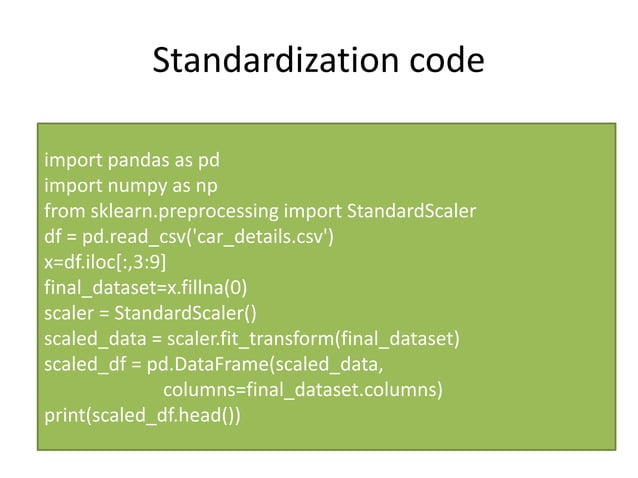 Standardization code

import pandas as pd
import numpy as np
from sklearn.preprocessing import StandardScaler
df = pd.read_csv('car_details.csv')
x=df.iloc[:,3:9]
final_dataset=x.fillna(0)
scaler = StandardScaler()
scaled_data = scaler.fit_transform(final_dataset)
scaled_df = pd.DataFrame(scaled_data,
                columns=final_dataset.columns)
print(scaled_df.head())